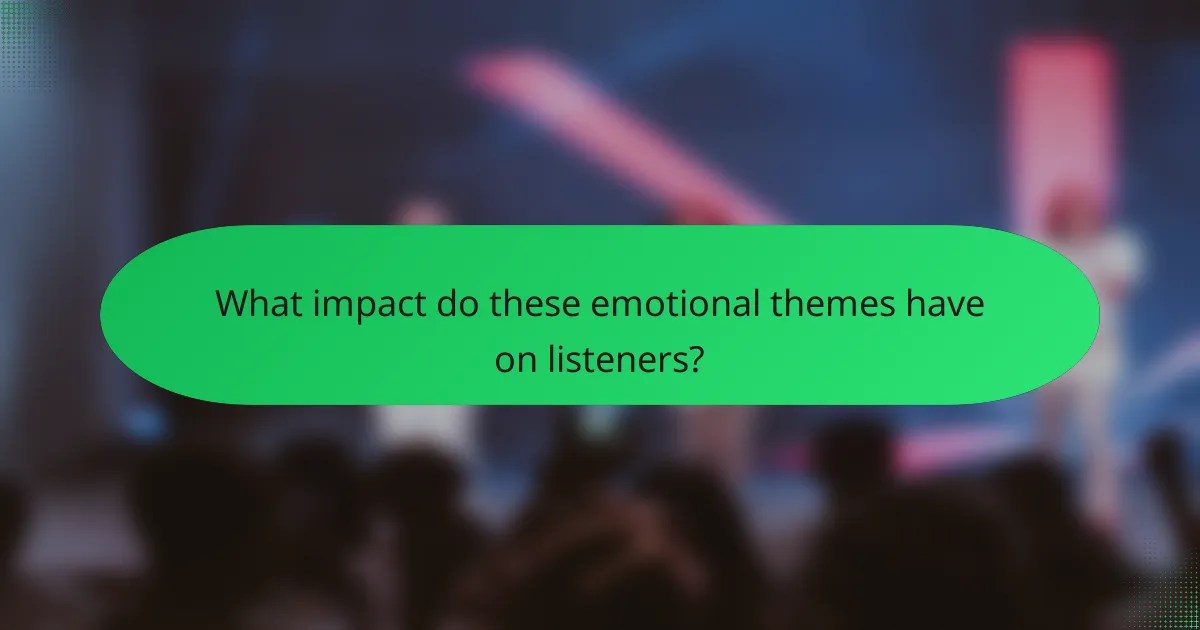 What impact do these emotional themes have on listeners?